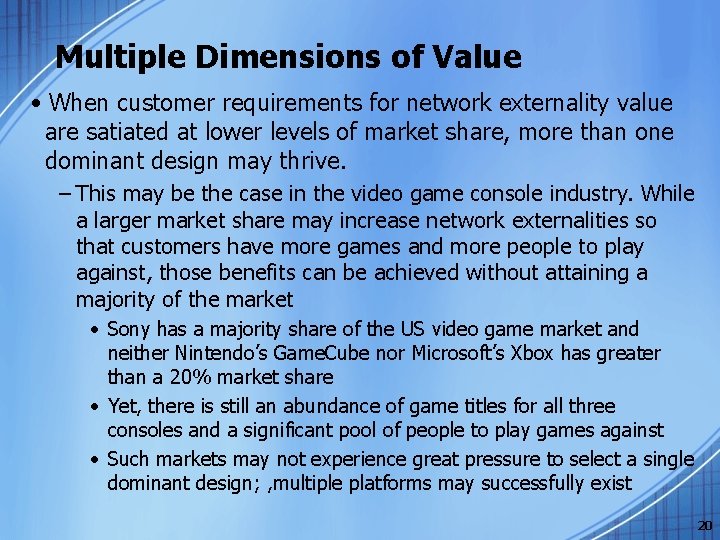 Multiple Dimensions of Value

• When customer requirements for network externality value are satiated at lower levels of market share, more than one dominant design may thrive.

– This may be the case in the video game console industry. While a larger market share may increase network externalities so that customers have more games and more people to play against, those benefits can be achieved without attaining a majority of the market

• Sony has a majority share of the US video game market and neither Nintendo's GameCube nor Microsoft's Xbox has greater than a 20% market share

• Yet, there is still an abundance of game titles for all three consoles and a significant pool of people to play games against

• Such markets may not experience great pressure to select a single dominant design; ,multiple platforms may successfully exist

20